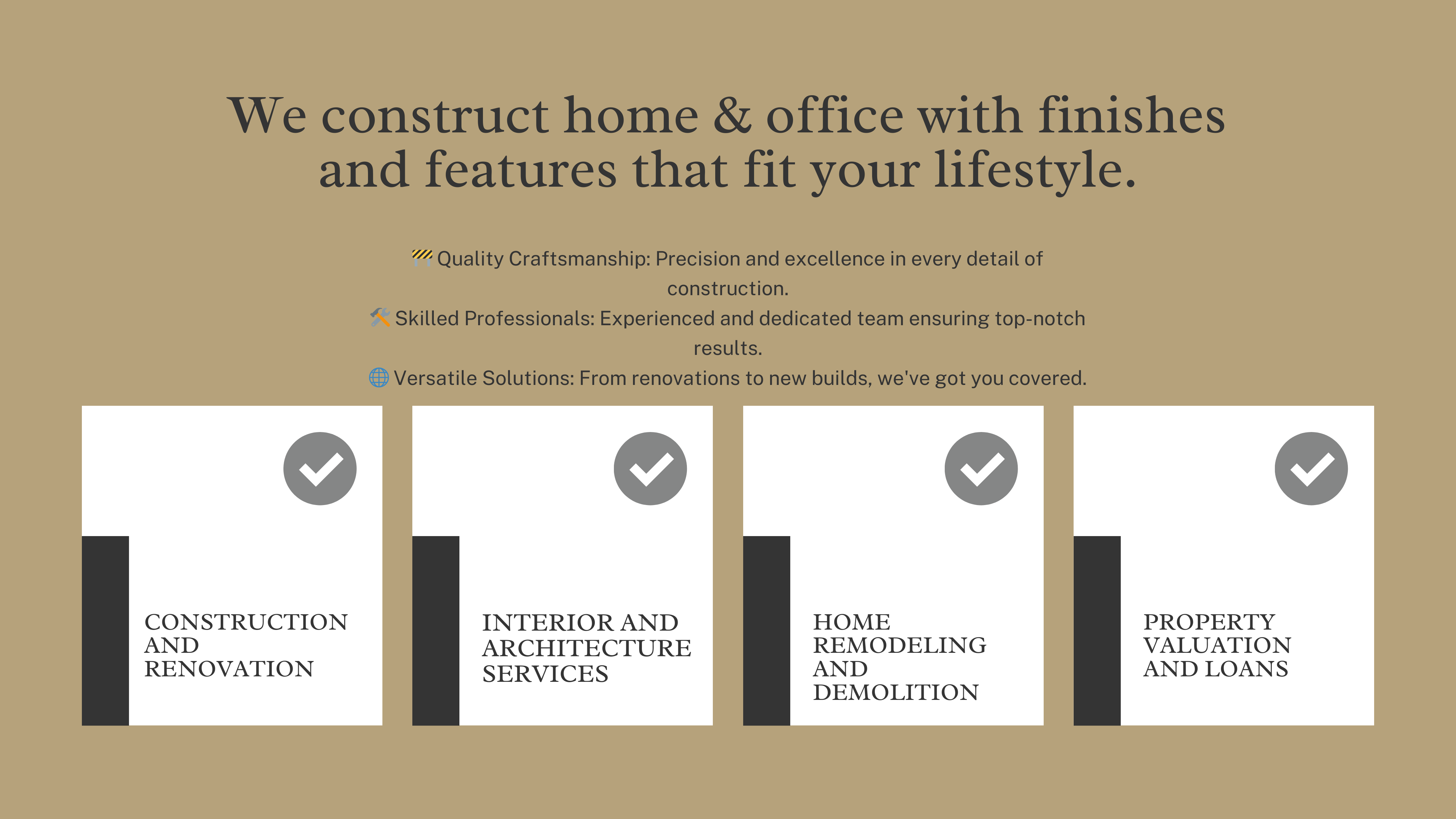 We construct home & office with finishes and features that fit your lifestyle.

🚧 Quality Craftsmanship: Precision and excellence in every detail of construction.
🛠️ Skilled Professionals: Experienced and dedicated team ensuring top-notch results.
🌐 Versatile Solutions: From renovations to new builds, we've got you covered.

CONSTRUCTION AND RENOVATION

INTERIOR AND ARCHITECTURE SERVICES

HOME REMODELING AND DEMOLITION

PROPERTY VALUATION AND LOANS